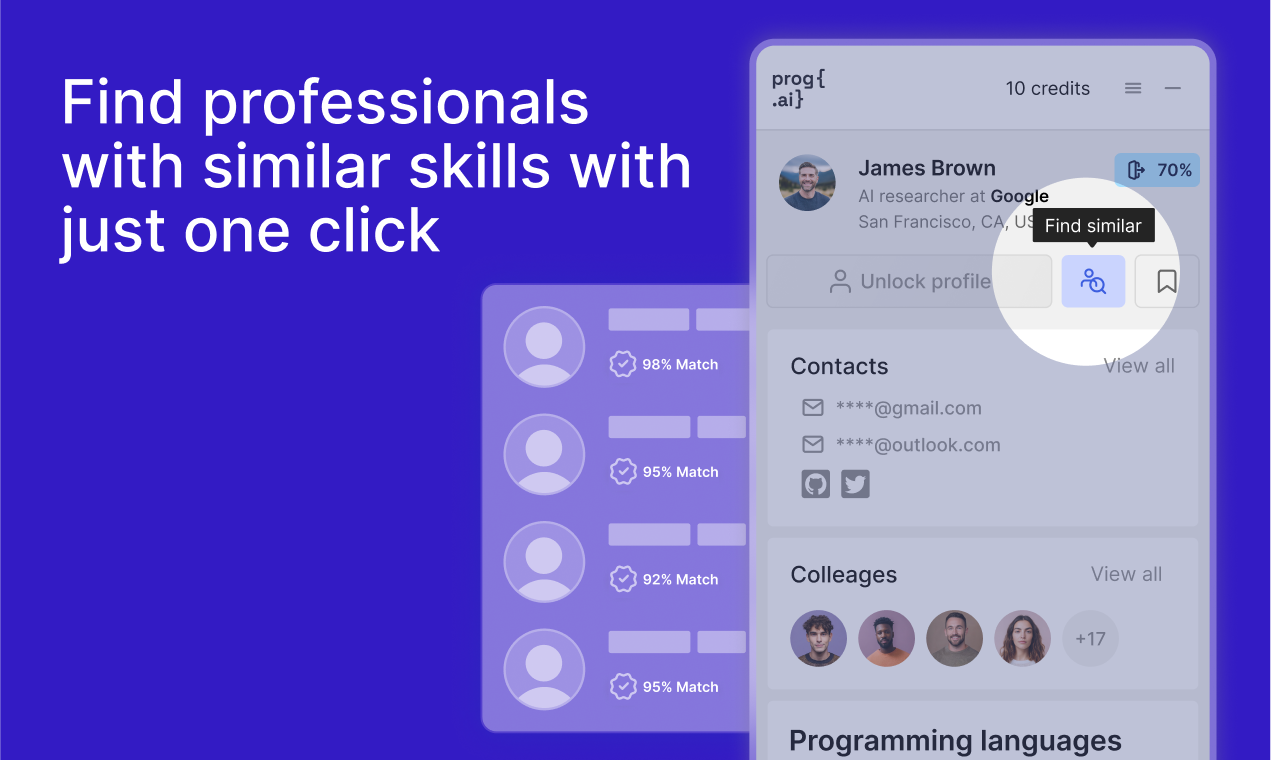 Find professionals with similar skills with just one click

98% Match

95% Match

92% Match

95% Match

prog{ .ai}

10 credits

James Brown

70%

AI researcher at Google

San Francisco, CA, US

Find similar

Unlock profile

Contacts

View all

****@gmail.com

****@outlook.com

Colleagues

View all

+17

Programming languages